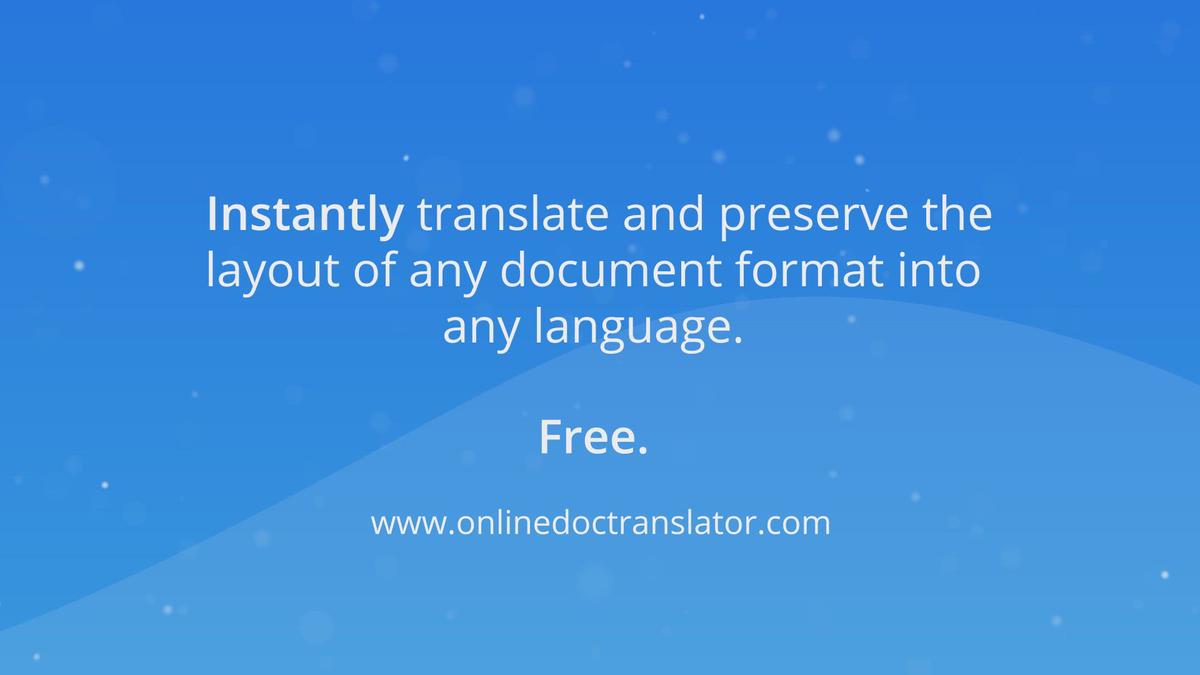 Instantly translate and preserve the layout of any document format into any language.

Free.

www.onlinedoctranslator.com